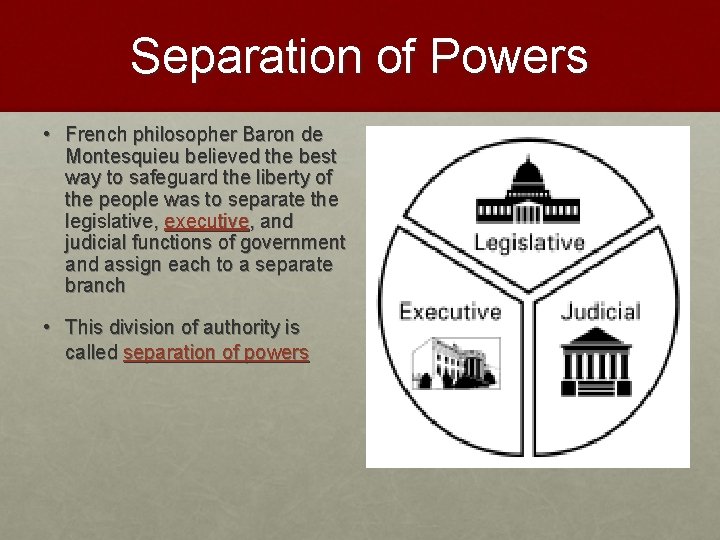 Separation of Powers

• French philosopher Baron de Montesquieu believed the best way to safeguard the liberty of the people was to separate the legislative, executive, and judicial functions of government and assign each to a separate branch

• This division of authority is called separation of powers

Legislative

Executive

Judicial